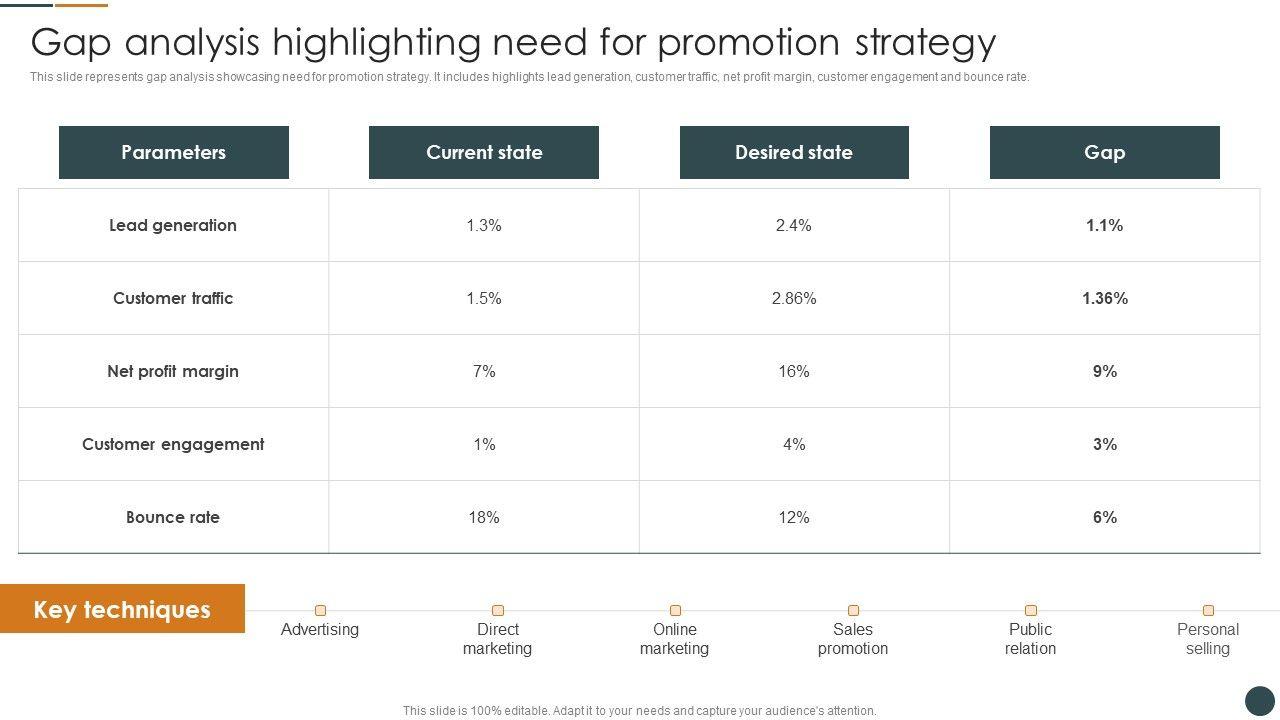 Gap analysis highlighting need for promotion strategy

This slide represents gap analysis showcasing need for promotion strategy. It includes highlights lead generation, customer traffic, net profit margin, customer engagement and bounce rate.

| Parameters | Current state | Desired state | Gap |
|---|---|---|---|
| Lead generation | 1.3% | 2.4% | 1.1% |
| Customer traffic | 1.5% | 2.86% | 1.36% |
| Net profit margin | 7% | 16% | 9% |
| Customer engagement | 1% | 4% | 3% |
| Bounce rate | 18% | 12% | 6% |

Key techniques

Advertising

Direct marketing

Online marketing

Sales promotion

Public relation

Personal selling

This slide is 100% editable. Adapt it to your needs and capture your audience's attention.